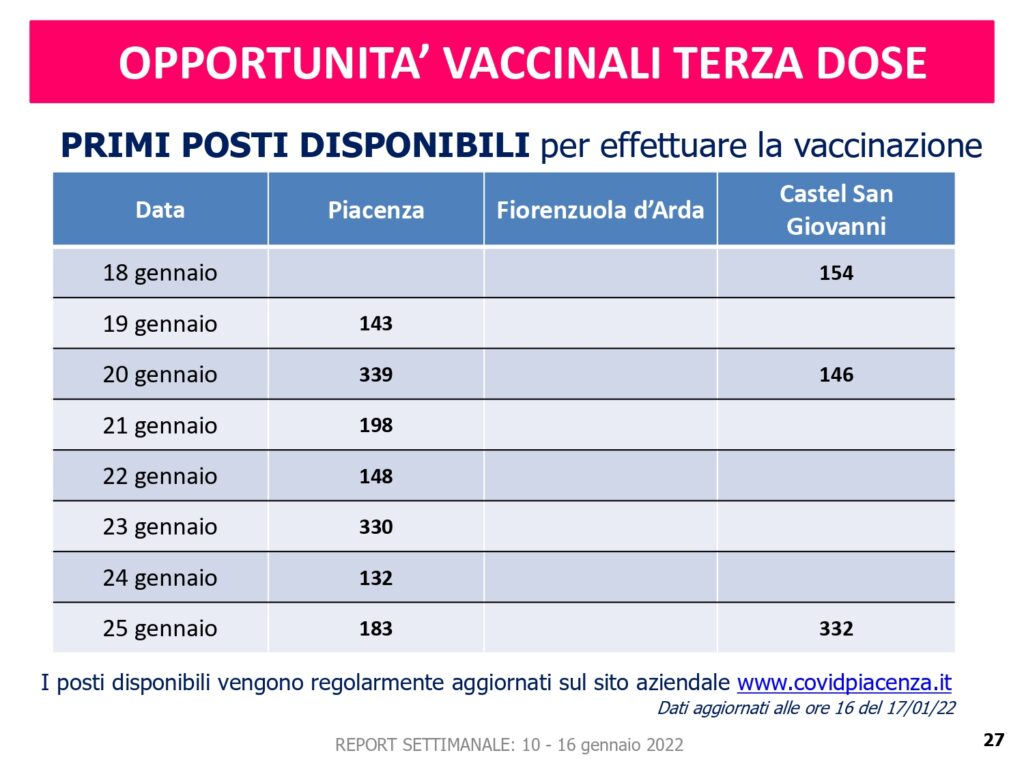 OPPORTUNITA’ VACCINALI TERZA DOSE

PRIMI POSTI DISPONIBILI per effettuare la vaccinazione

| Data | Piacenza | Fiorenzuola d’Arda | Castel San Giovanni |
|---|---|---|---|
| 18 gennaio | | | 154 |
| 19 gennaio | 143 | | |
| 20 gennaio | 339 | | 146 |
| 21 gennaio | 198 | | |
| 22 gennaio | 148 | | |
| 23 gennaio | 330 | | |
| 24 gennaio | 132 | | |
| 25 gennaio | 183 | | 332 |

I posti disponibili vengono regolarmente aggiornati sul sito aziendale www.covidpiacenza.it

Dati aggiornati alle ore 16 del 17/01/22

REPORT SETTIMANALE: 10 - 16 gennaio 2022

27